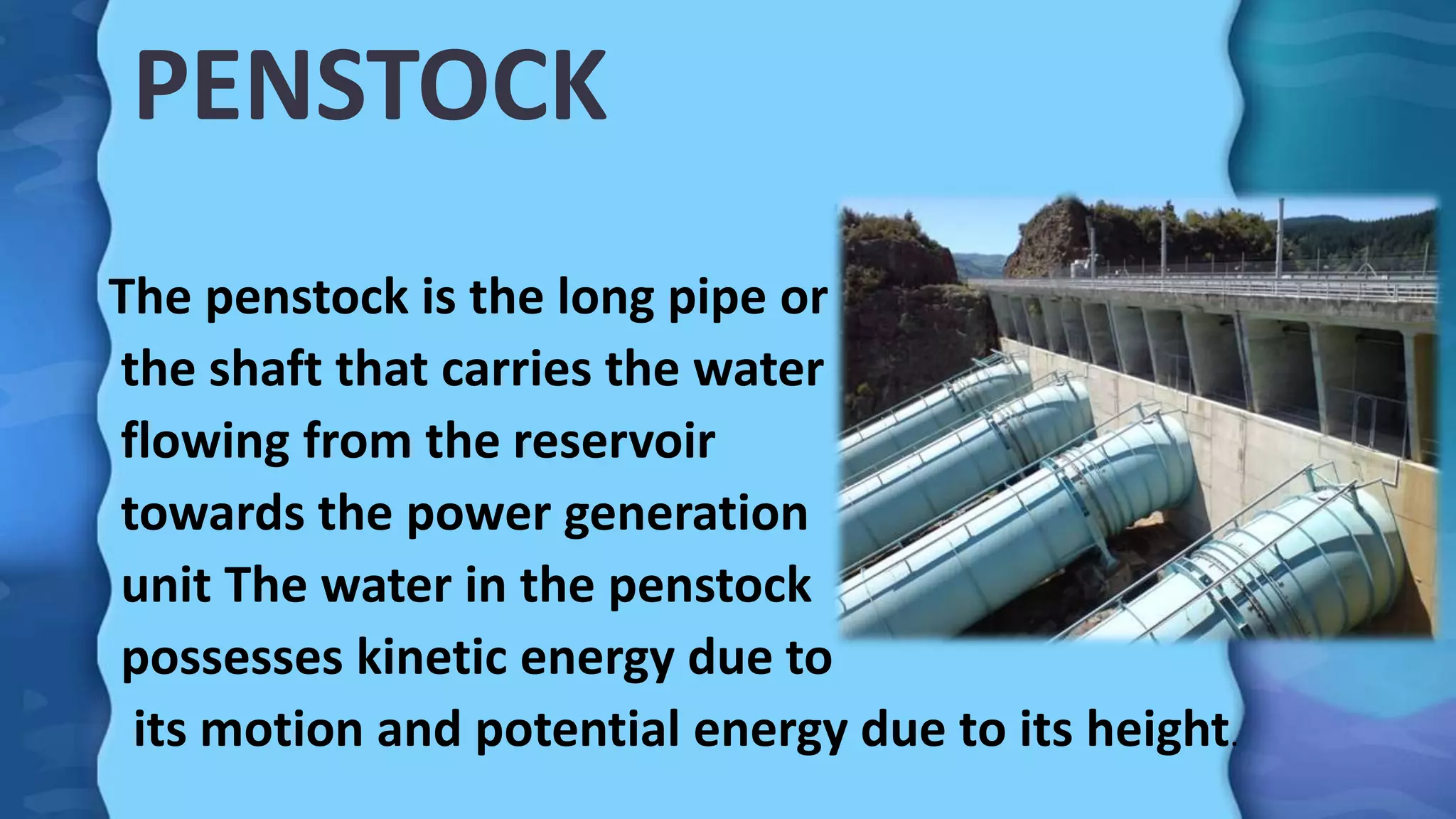 PENSTOCK

The penstock is the long pipe or the shaft that carries the water flowing from the reservoir towards the power generation unit The water in the penstock possesses kinetic energy due to its motion and potential energy due to its height.